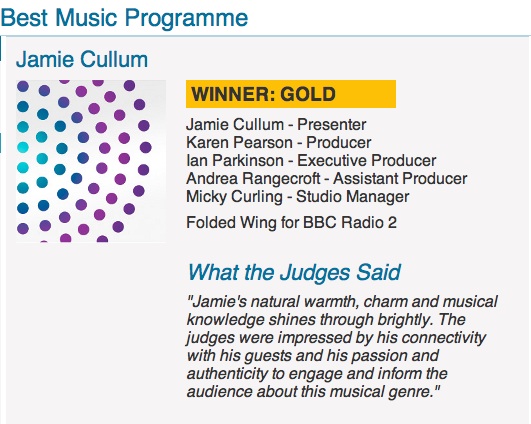 Best Music Programme

Jamie Cullum

WINNER: GOLD

Jamie Cullum - Presenter
Karen Pearson - Producer
Ian Parkinson - Executive Producer
Andrea Rangecroft - Assistant Producer
Micky Curling - Studio Manager

Folded Wing for BBC Radio 2

What the Judges Said

"Jamie's natural warmth, charm and musical knowledge shines through brightly. The judges were impressed by his connectivity with his guests and his passion and authenticity to engage and inform the audience about this musical genre."